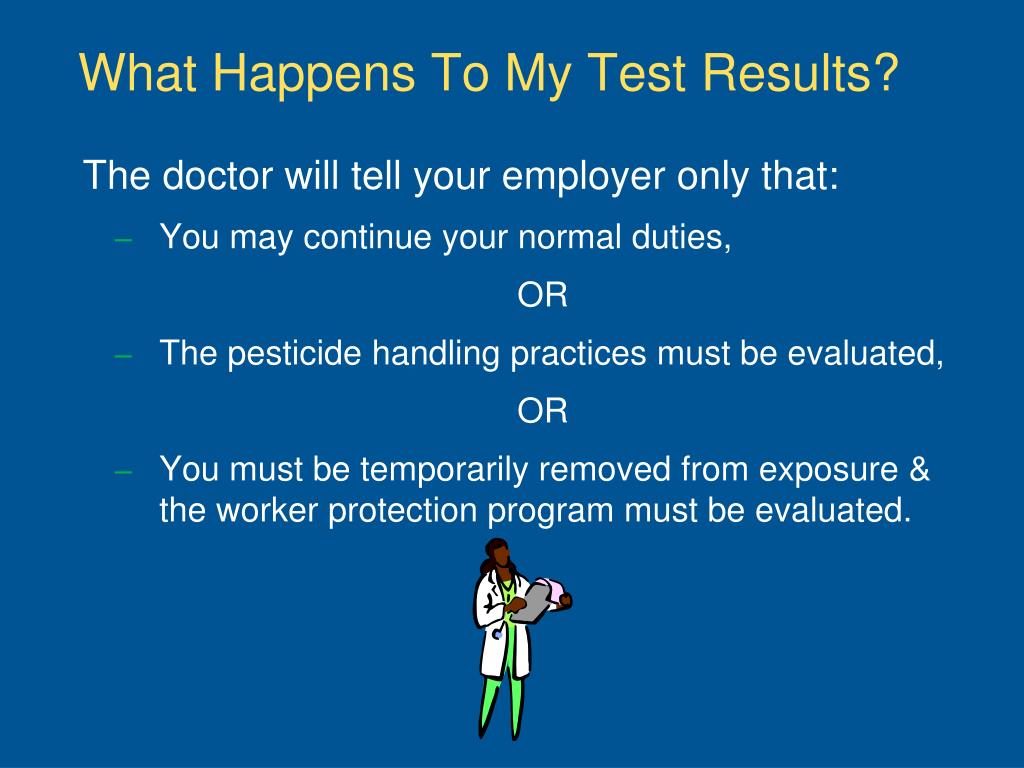 What Happens To My Test Results?

The doctor will tell your employer only that:

– You may continue your normal duties,

OR

– The pesticide handling practices must be evaluated,

OR

– You must be temporarily removed from exposure & the worker protection program must be evaluated.